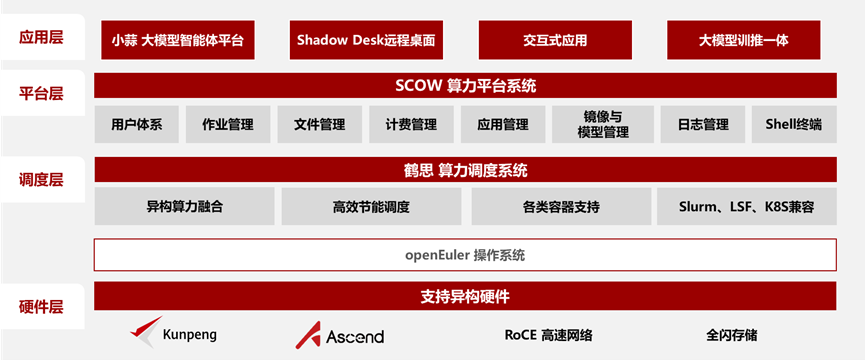 应用层

小蒜 大模型智能体平台

Shadow Desk远程桌面

交互式应用

大模型训推一体

平台层

SCOW 算力平台系统

用户体系

作业管理

文件管理

计费管理

应用管理

镜像与模型管理

日志管理

Shell终端

调度层

鹤思 算力调度系统

异构算力融合

高效节能调度

各类容器支持

Slurm、LSF、K8S兼容

openEuler 操作系统

硬件层

支持异构硬件

Kunpeng

Ascend

RoCE 高速网络

全闪存储